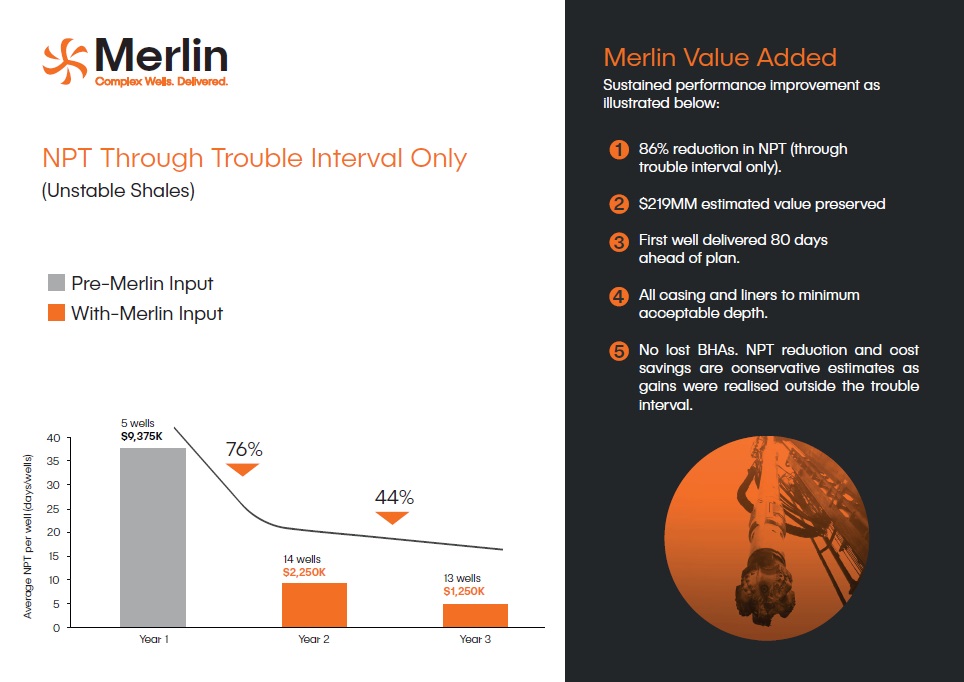 Merlin
Complex Wells. Delivered.

NPT Through Trouble Interval Only
(Unstable Shales)

Pre-Merlin Input
With-Merlin Input

Average NPT per well (days/wells)

40
35
30
25
20
15
10
5
0

5 wells
$9,375K

76%

44%

14 wells
$2,250K

13 wells
$1,250K

Year 1
Year 2
Year 3

Merlin Value Added
Sustained performance improvement as illustrated below:

1 86% reduction in NPT (through trouble interval only).

2 $219MM estimated value preserved

3 First well delivered 80 days ahead of plan.

4 All casing and liners to minimum acceptable depth.

5 No lost BHAs. NPT reduction and cost savings are conservative estimates as gains were realised outside the trouble interval.